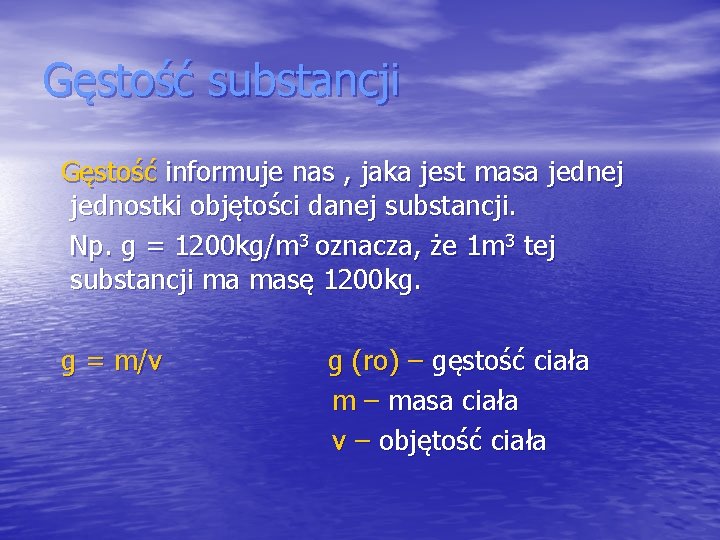 Gęstość substancji

Gęstość informuje nas , jaka jest masa jednej jednostki objętości danej substancji.

Np. g = 1200kg/m$^3$ oznacza, że 1m$^3$ tej substancji ma masę 1200kg.

g = m/v

g (ro) – gęstość ciała
m – masa ciała
v – objętość ciała